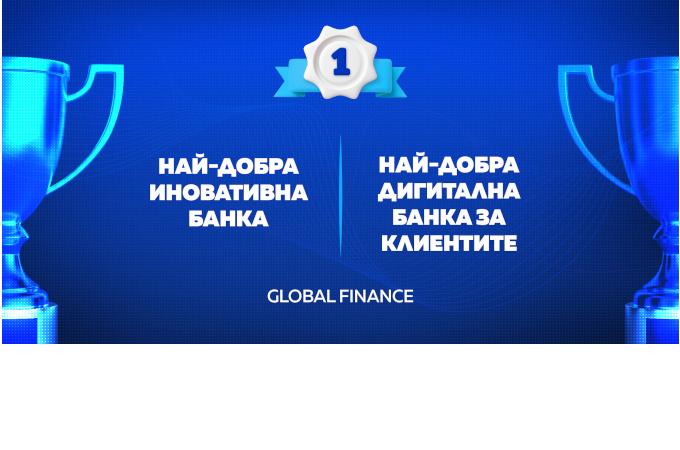 1

НАЙ-ДОБРА ИНОВАТИВНА БАНКА

НАЙ-ДОБРА ДИГИТАЛНА БАНКА ЗА КЛИЕНТИТЕ

GLOBAL FINANCE